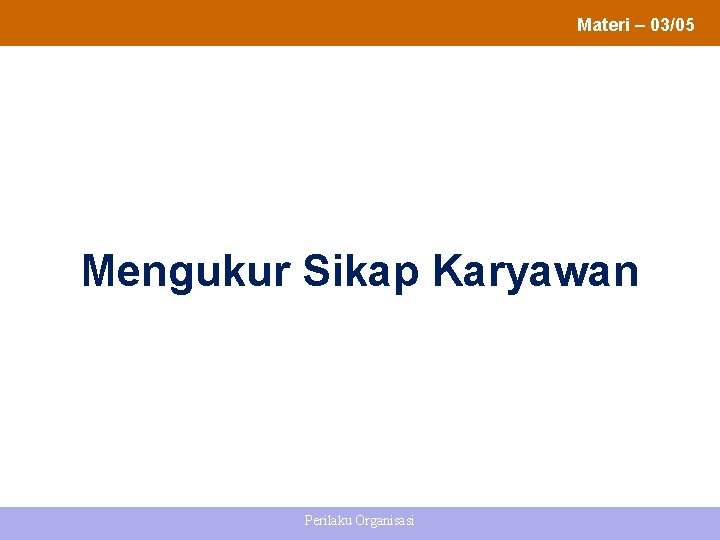 Materi – 03/05

Mengukur Sikap Karyawan

Perilaku Organisasi